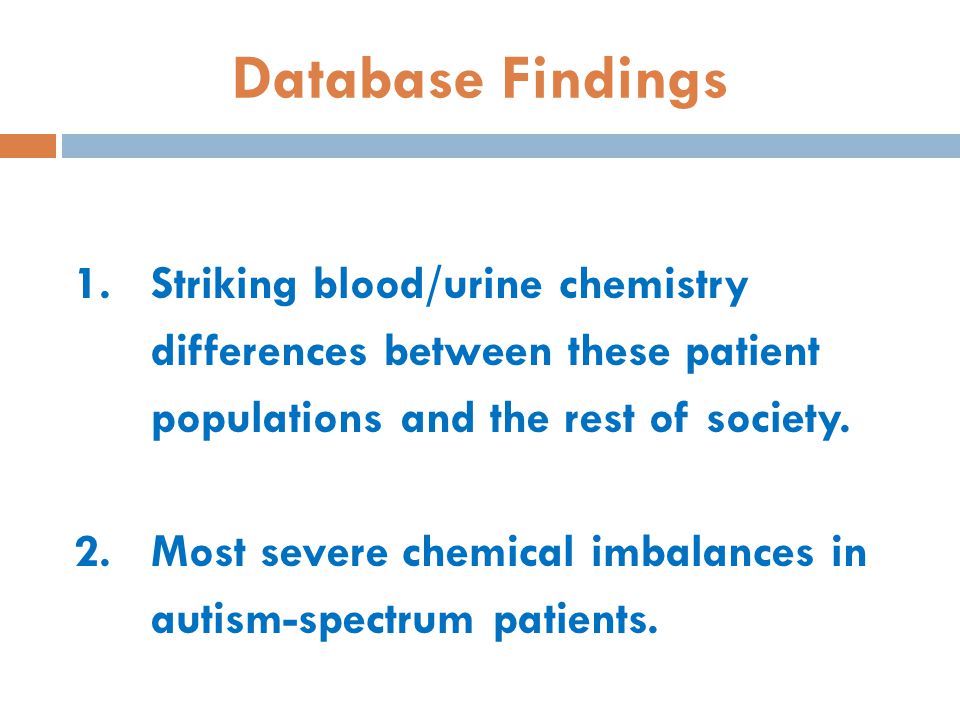 Database Findings

1. Striking blood/urine chemistry differences between these patient populations and the rest of society.

2. Most severe chemical imbalances in autism-spectrum patients.